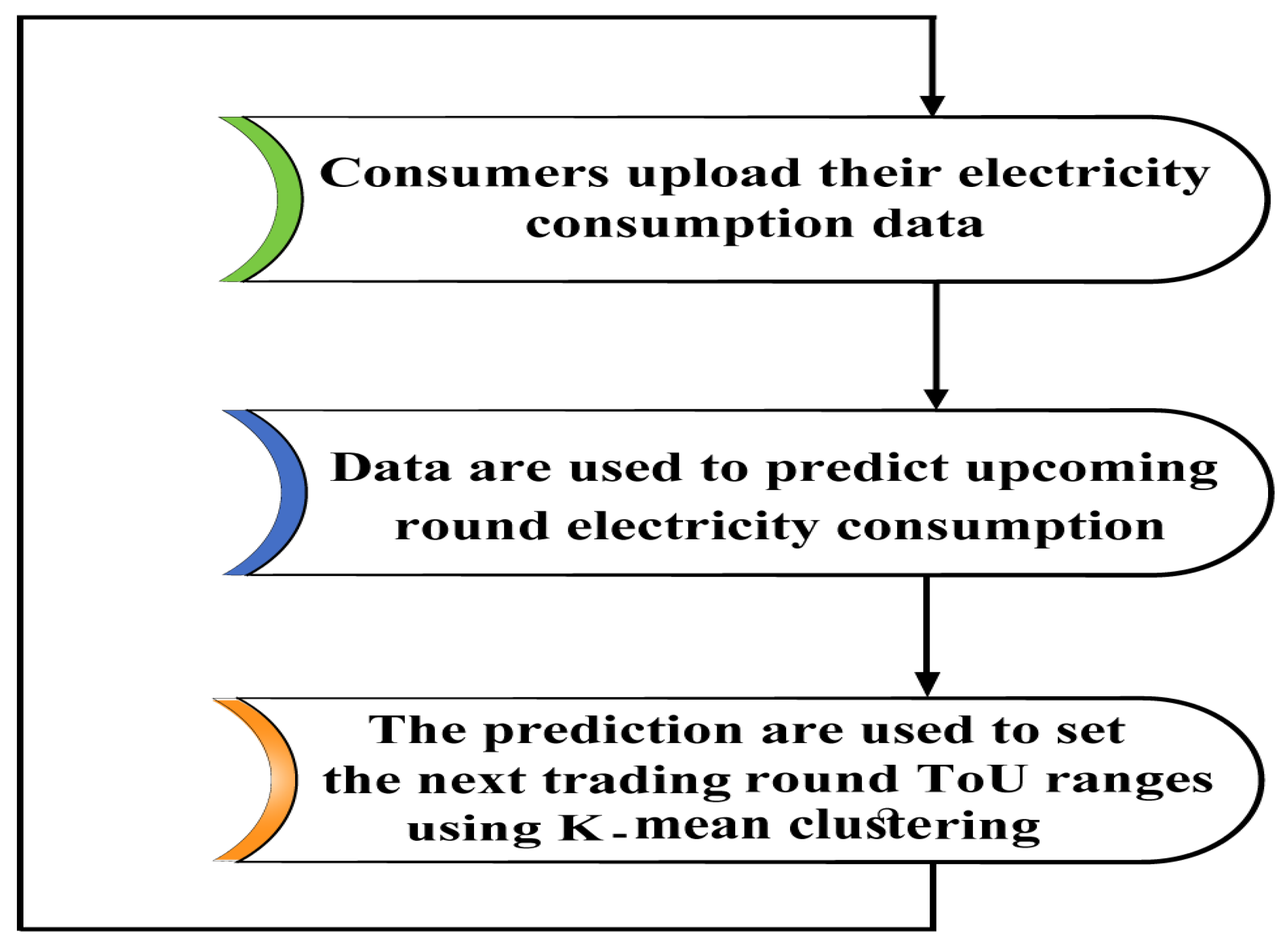 Consumers upload their electricity consumption data

Data are used to predict upcoming round electricity consumption

The prediction are used to set the next trading round ToU ranges using K-mean clustering